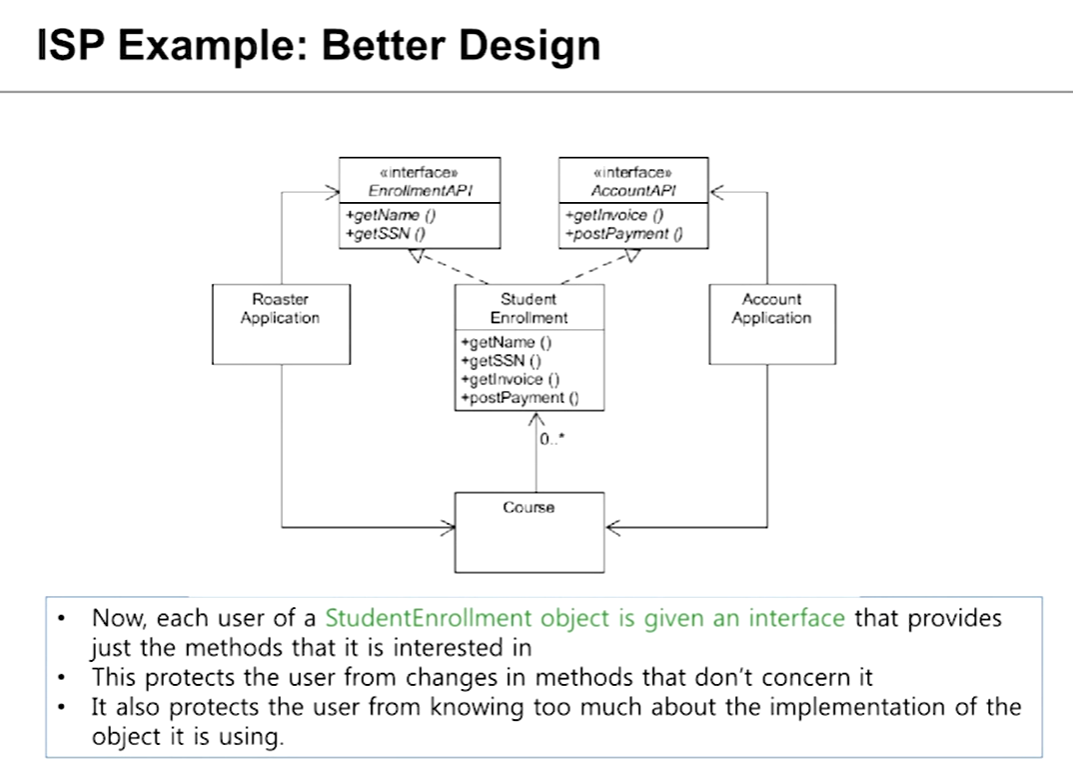 ISP Example: Better Design

«interface»
EnrollmentAPI
+getName ()
+getSSN ()

«interface»
AccountAPI
+getInvoice ()
+postPayment ()

Roaster Application

Student Enrollment
+getName ()
+getSSN ()
+getInvoice ()
+postPayment ()

Account Application

0..*

Course

• Now, each user of a StudentEnrollment object is given an interface that provides just the methods that it is interested in
• This protects the user from changes in methods that don't concern it
• It also protects the user from knowing too much about the implementation of the object it is using.